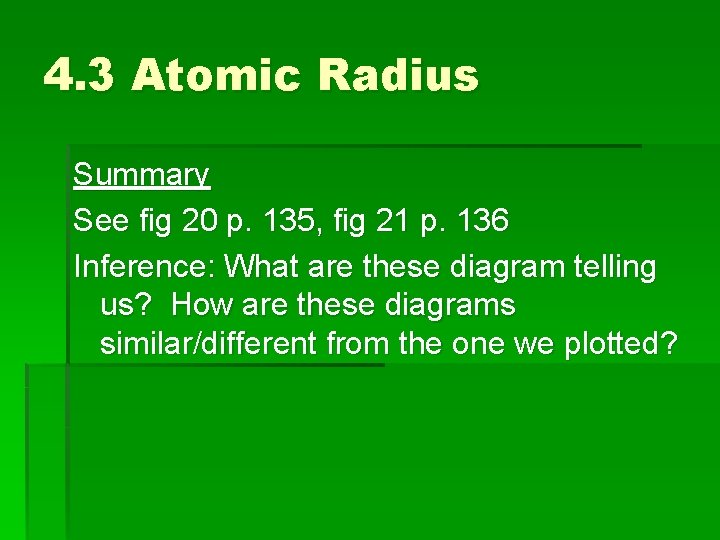 4.3 Atomic Radius

Summary

See fig 20 p. 135, fig 21 p. 136

Inference: What are these diagram telling us? How are these diagrams similar/different from the one we plotted?